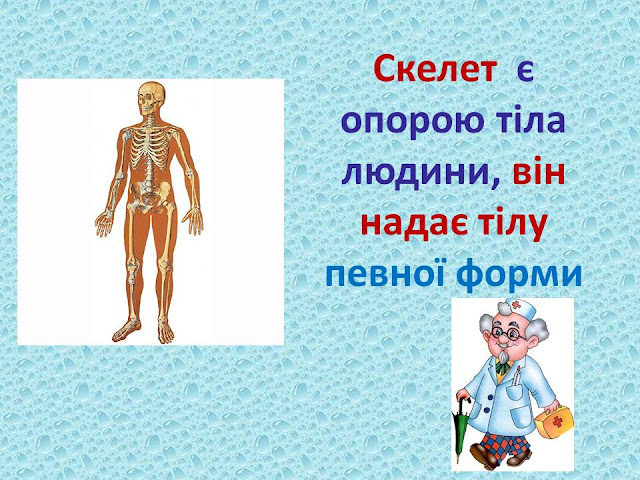 Скелет є опорою тіла людини, він надає тілу певної форми